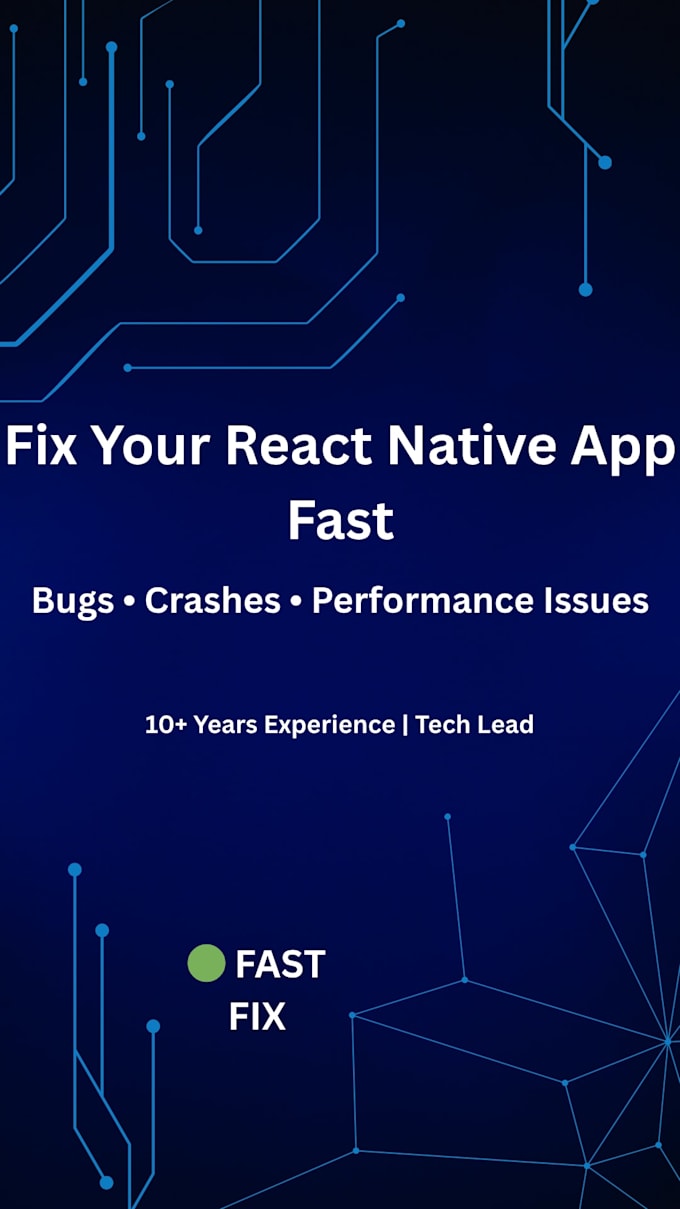 Fix Your React Native App Fast

Bugs • Crashes • Performance Issues

10+ Years Experience | Tech Lead

FAST FIX